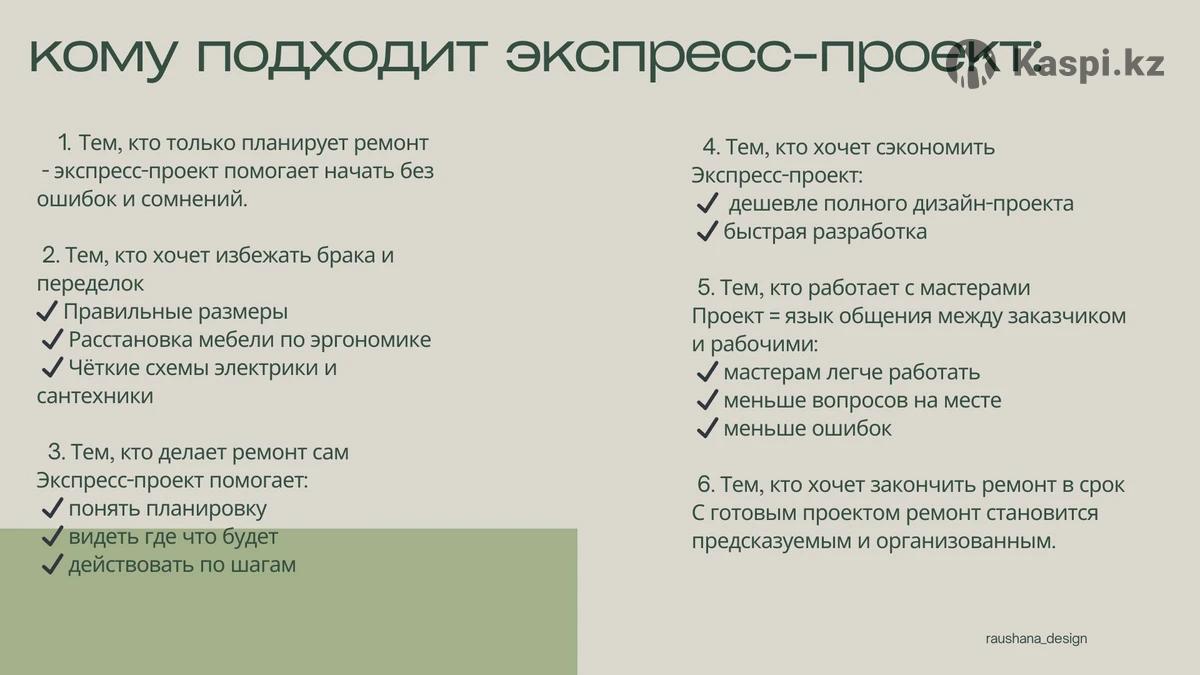 кому подходит экспресс-проект:

Kaspi.kz

1. Тем, кто только планирует ремонт - экспресс-проект помогает начать без ошибок и сомнений.

2. Тем, кто хочет избежать брака и переделок
✔ Правильные размеры
✔ Расстановка мебели по эргономике
✔ Чёткие схемы электрики и сантехники

3. Тем, кто делает ремонт сам
Экспресс-проект помогает:
✔ понять планировку
✔ видеть где что будет
✔ действовать по шагам

4. Тем, кто хочет сэкономить
Экспресс-проект:
✔ дешевле полного дизайн-проекта
✔ быстрая разработка

5. Тем, кто работает с мастерами
Проект = язык общения между заказчиком и рабочими:
✔ мастерам легче работать
✔ меньше вопросов на месте
✔ меньше ошибок

6. Тем, кто хочет закончить ремонт в срок
С готовым проектом ремонт становится предсказуемым и организованным.

raushana_design